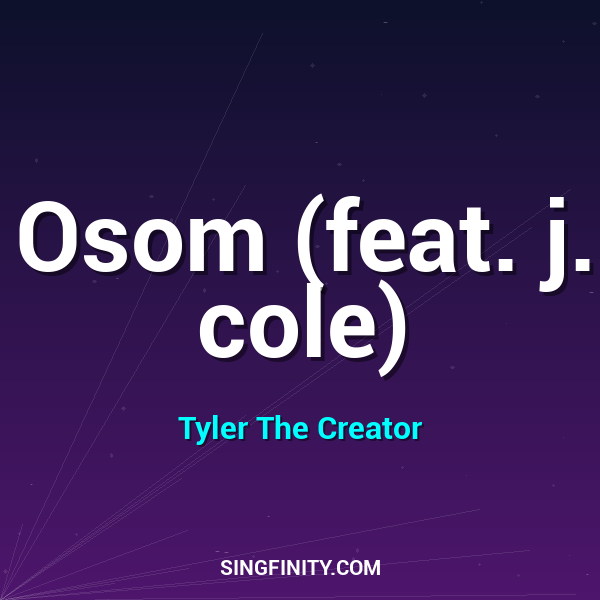 Osom (feat. j. cole)

Tyler The Creator

SINGFINITY.COM